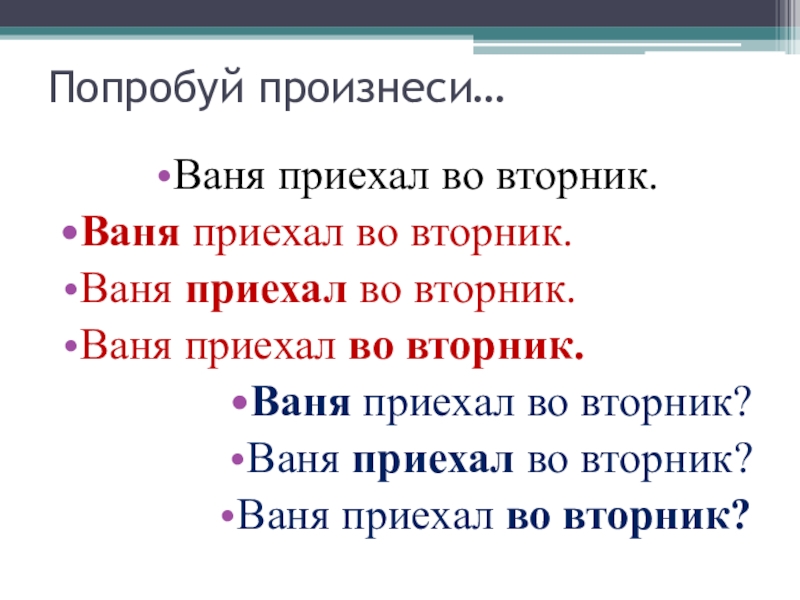 Попробуй произнеси…

•Ваня приехал во вторник.

•Ваня приехал во вторник.

•Ваня приехал во вторник.

•Ваня приехал во вторник.

•Ваня приехал во вторник?

•Ваня приехал во вторник?

•Ваня приехал во вторник?